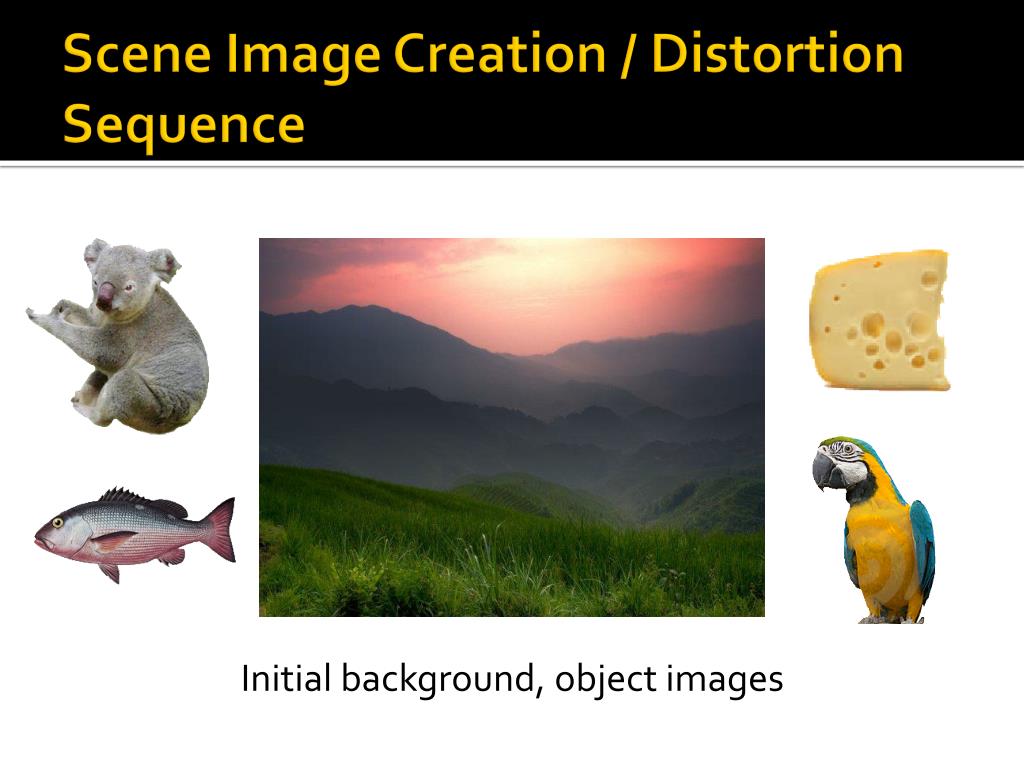 Scene Image Creation / Distortion Sequence

Initial background, object images